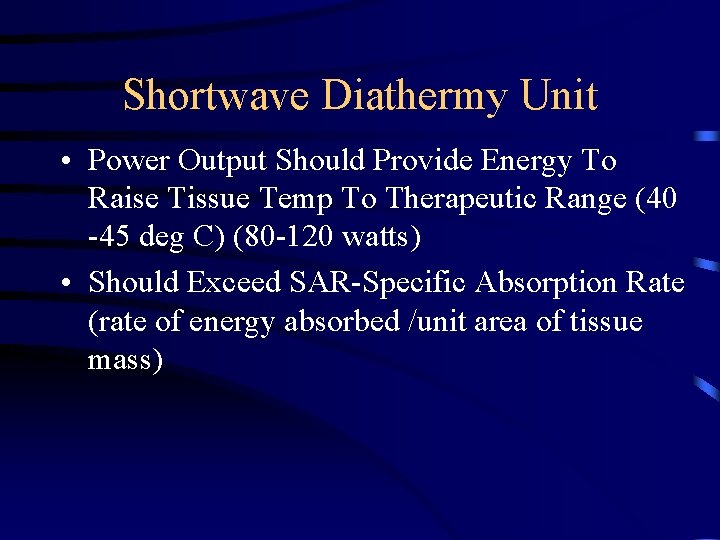 Shortwave Diathermy Unit

• Power Output Should Provide Energy To Raise Tissue Temp To Therapeutic Range (40 -45 deg C) (80-120 watts)

• Should Exceed SAR-Specific Absorption Rate (rate of energy absorbed /unit area of tissue mass)